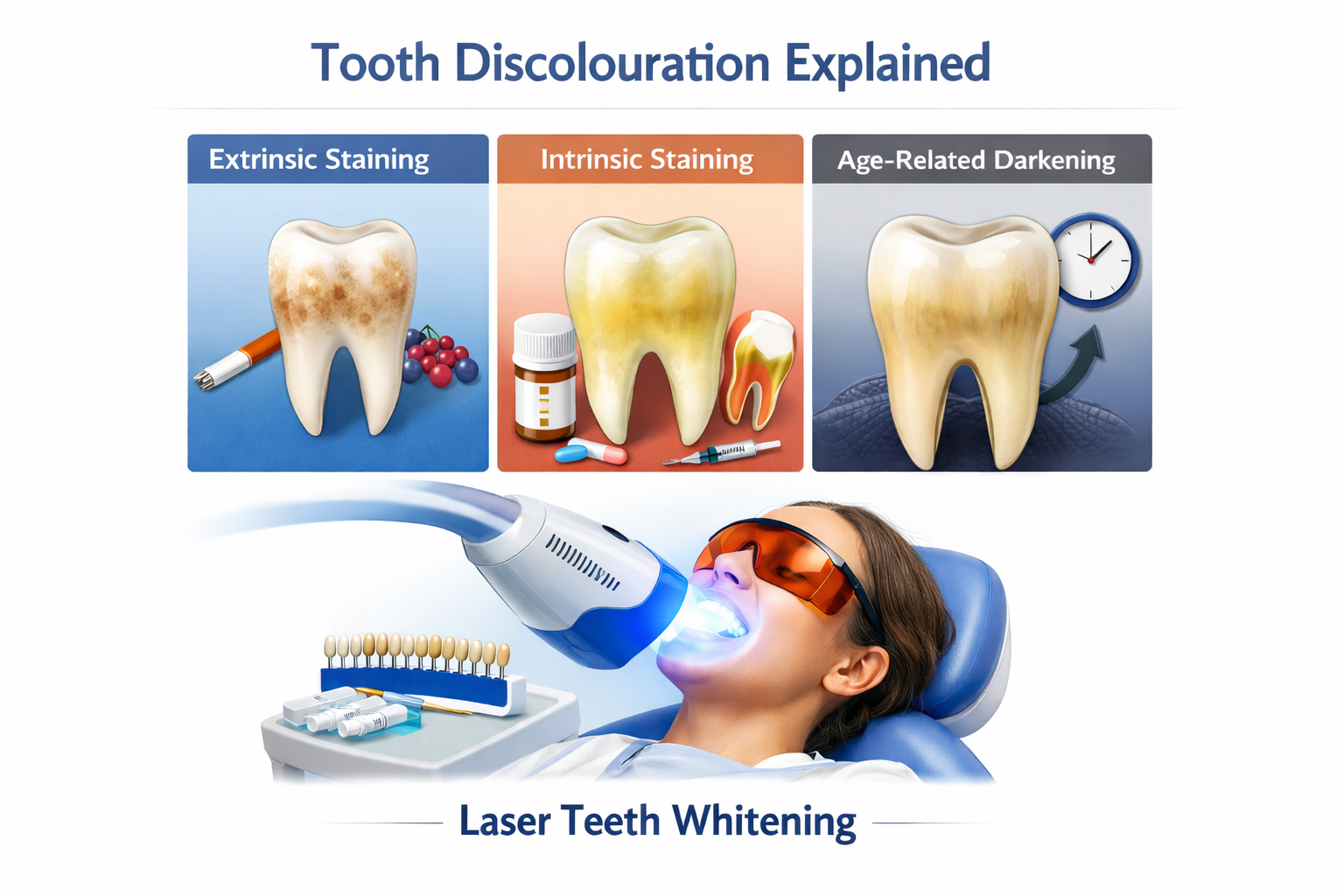 Tooth Discolouration Explained

Extrinsic Staining

Intrinsic Staining

Age-Related Darkening

Laser Teeth Whitening